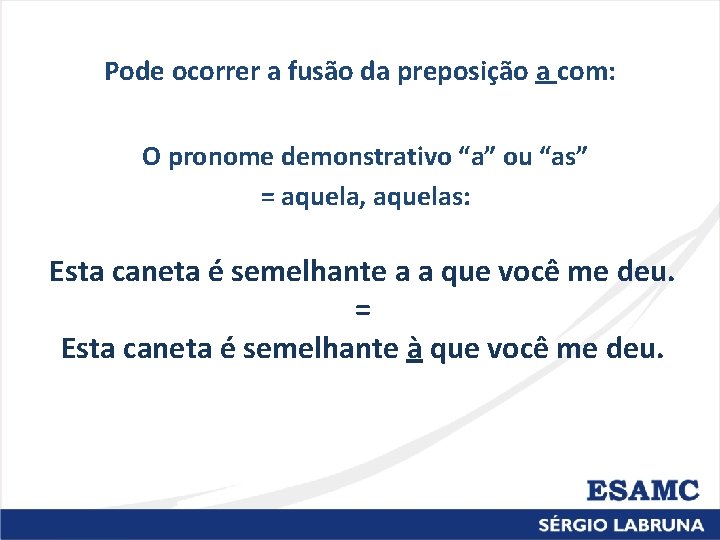 Pode ocorrer a fusão da preposição a com:

O pronome demonstrativo “a” ou “as” = aquela, aquelas:

Esta caneta é semelhante a a que você me deu.
=
Esta caneta é semelhante à que você me deu.

ESAMC

SÉRGIO LABRUNA